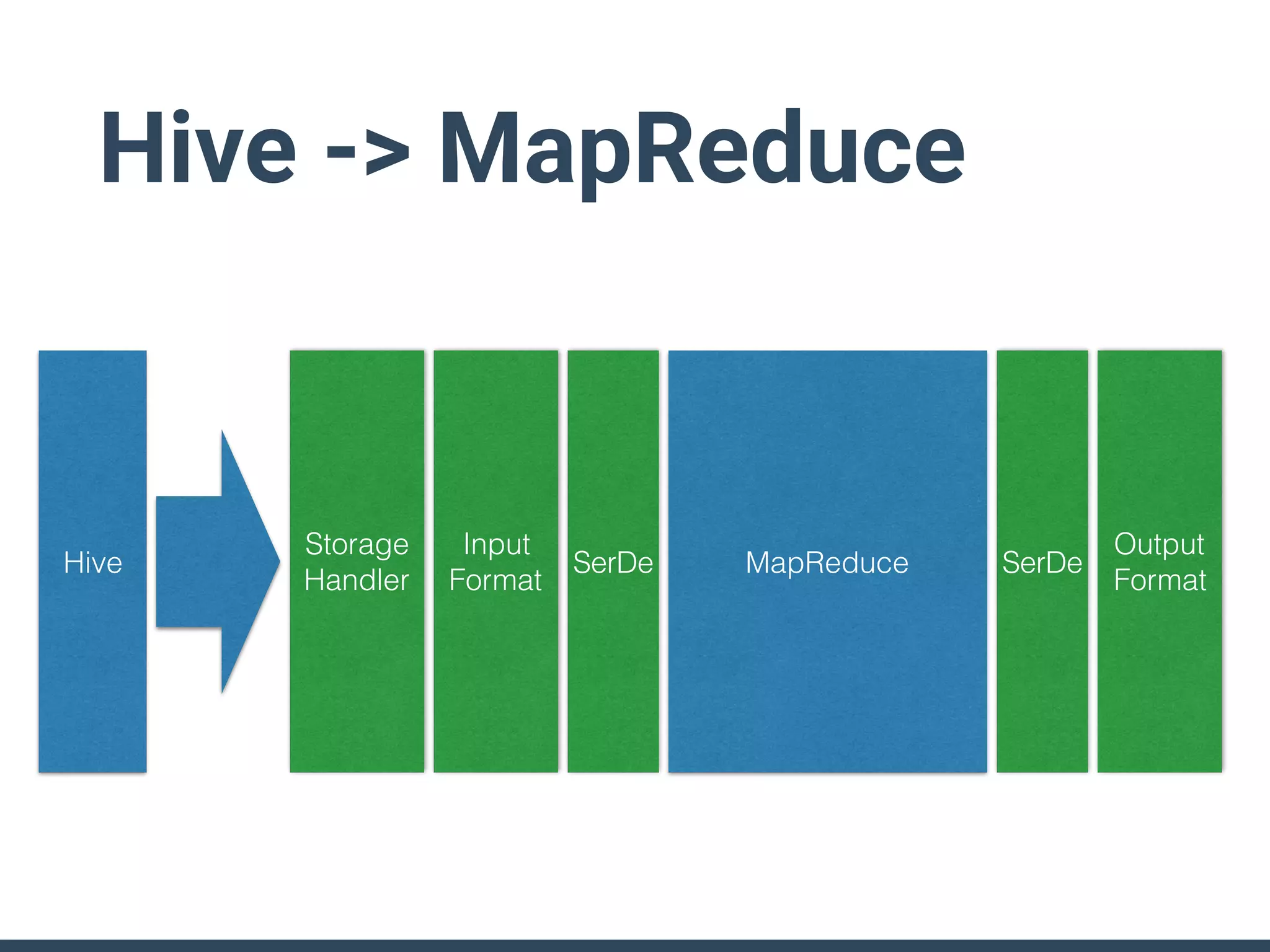 Hive -> MapReduce

Hive

Storage Handler

Input Format

SerDe

MapReduce

SerDe

Output Format